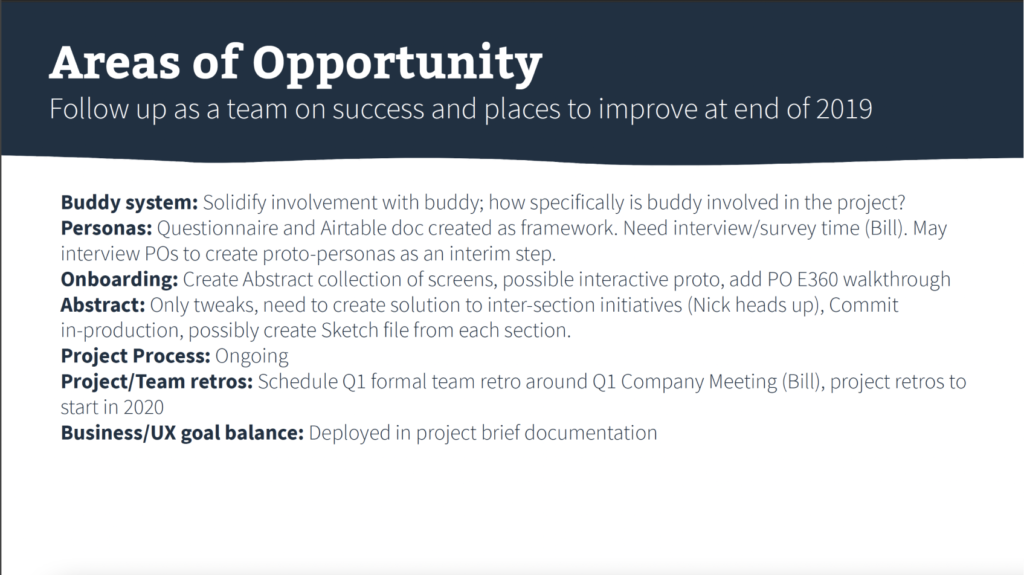 Areas of Opportunity
Follow up as a team on success and places to improve at end of 2019

Buddy system: Solidify involvement with buddy; how specifically is buddy involved in the project?
Personas: Questionnaire and Airtable doc created as framework. Need interview/survey time (Bill). May interview POs to create proto-personas as an interim step.
Onboarding: Create Abstract collection of screens, possible interactive proto, add PO E360 walkthrough
Abstract: Only tweaks, need to create solution to inter-section initiatives (Nick heads up), Commit in-production, possibly create Sketch file from each section.
Project Process: Ongoing
Project/Team retros: Schedule Q1 formal team retro around Q1 Company Meeting (Bill), project retros to start in 2020
Business/UX goal balance: Deployed in project brief documentation